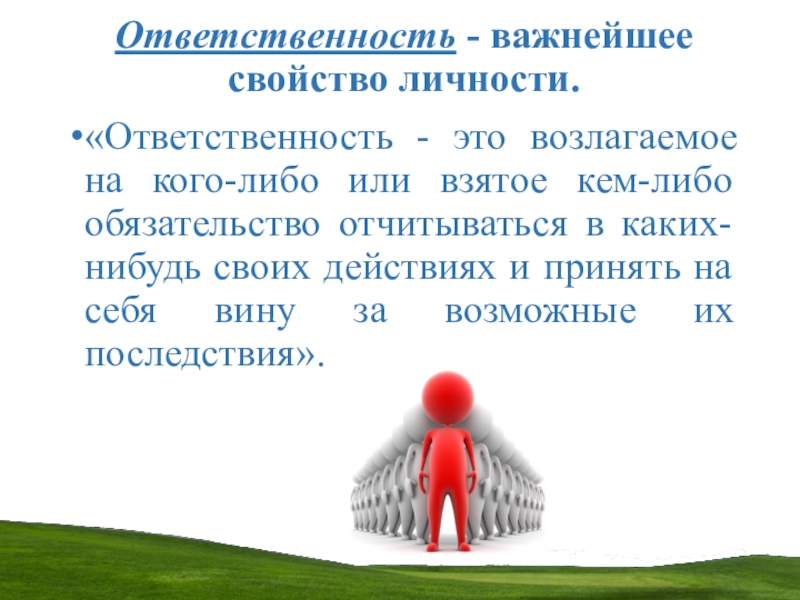 Ответственность - важнейшее свойство личности.

•«Ответственность - это возлагаемое на кого-либо или взятое кем-либо обязательство отчитываться в каких-нибудь своих действиях и принять на себя вину за возможные их последствия».